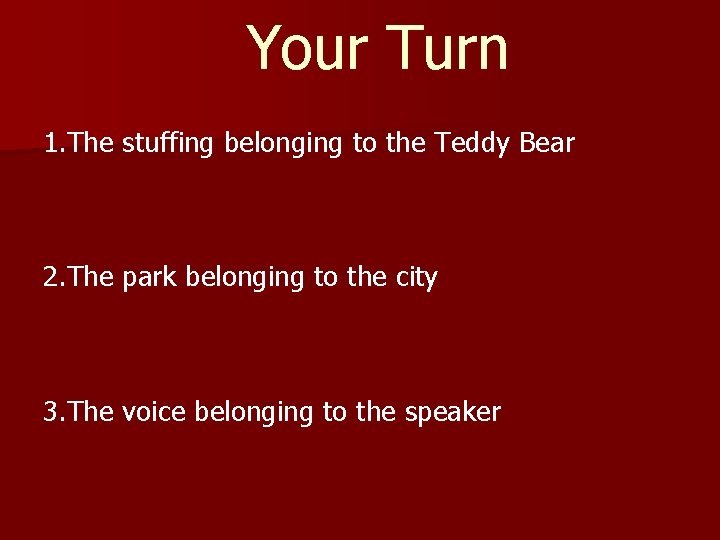 Your Turn

1.The stuffing belonging to the Teddy Bear

2.The park belonging to the city

3.The voice belonging to the speaker